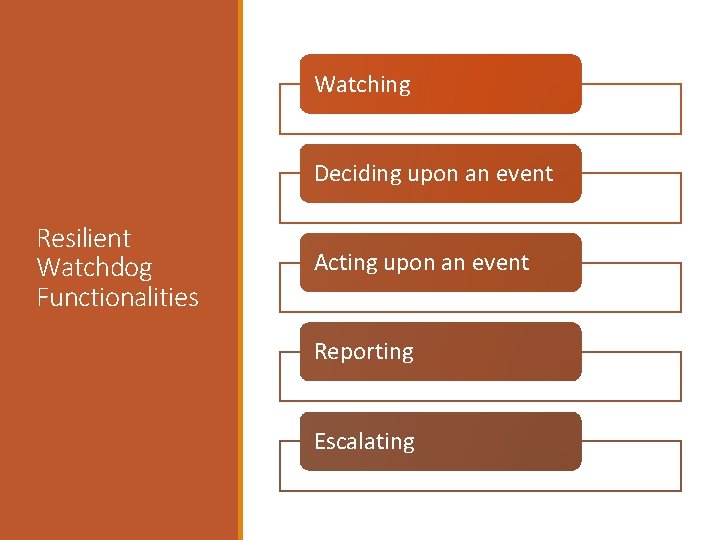 Resilient Watchdog Functionalities

Watching

Deciding upon an event

Acting upon an event

Reporting

Escalating